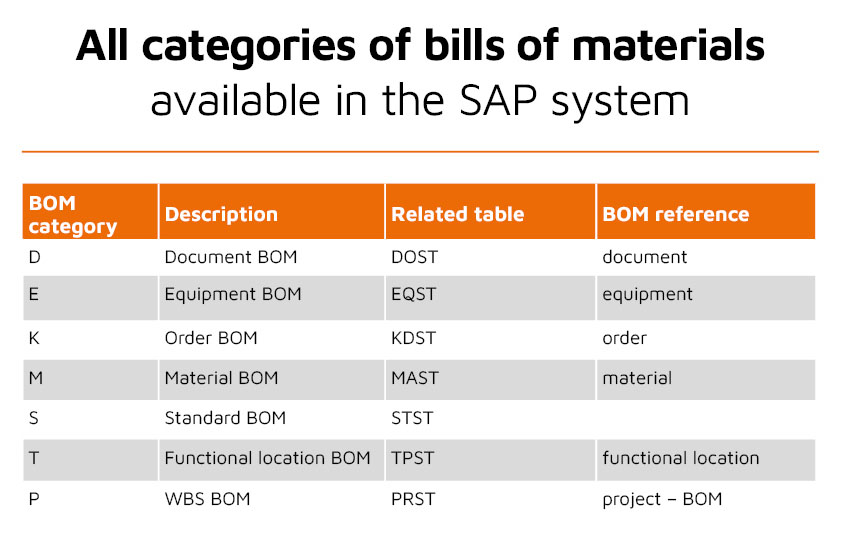 All categories of bills of materials
available in the SAP system

| BOM category | Description | Related table | BOM reference |
|---|---|---|---|
| D | Document BOM | DOST | document |
| E | Equipment BOM | EQST | equipment |
| K | Order BOM | KDST | order |
| M | Material BOM | MAST | material |
| S | Standard BOM | STST | |
| T | Functional location BOM | TPST | functional location |
| P | WBS BOM | PRST | project – BOM |